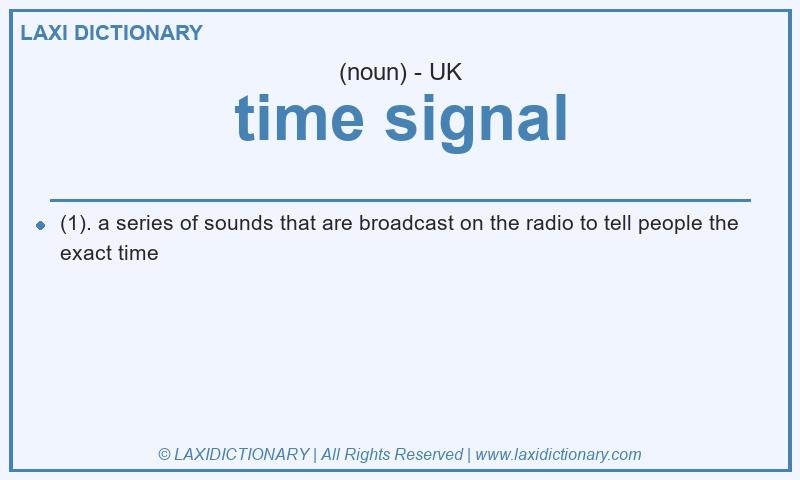 LAXI DICTIONARY

(noun) - UK

time signal

(1). a series of sounds that are broadcast on the radio to tell people the exact time

© LAXIDICTIONARY | All Rights Reserved | www.laxidictionary.com